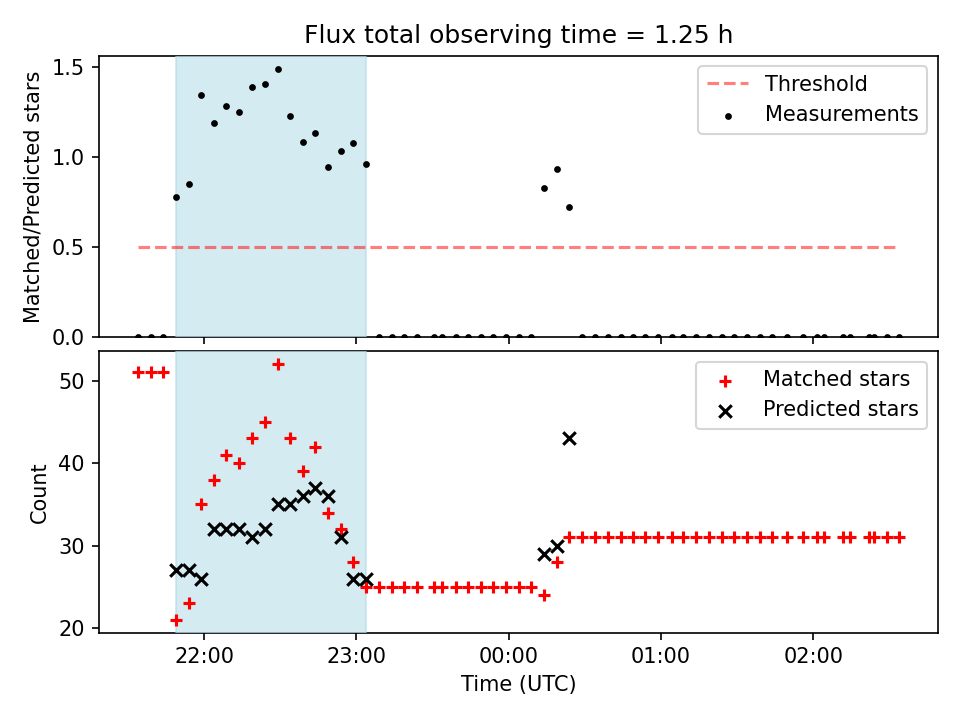 Flux total observing time = 1.25 h

Matched/Predicted stars

1.5
1.0
0.5
0.0

Threshold
Measurements

Count

50
40
30
20

Matched stars
Predicted stars

22:00
23:00
00:00
01:00
02:00

Time (UTC)